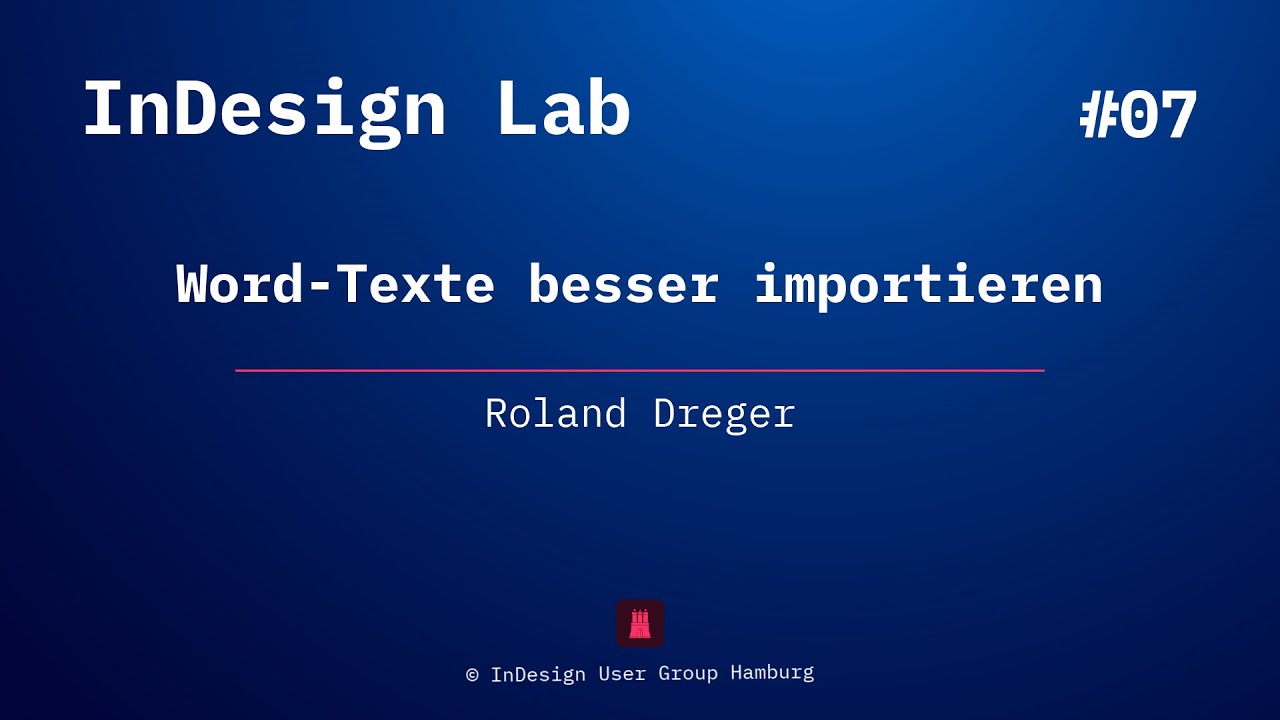 InDesign Lab

#07

Word-Texte besser importieren

Roland Dreger

© InDesign User Group Hamburg